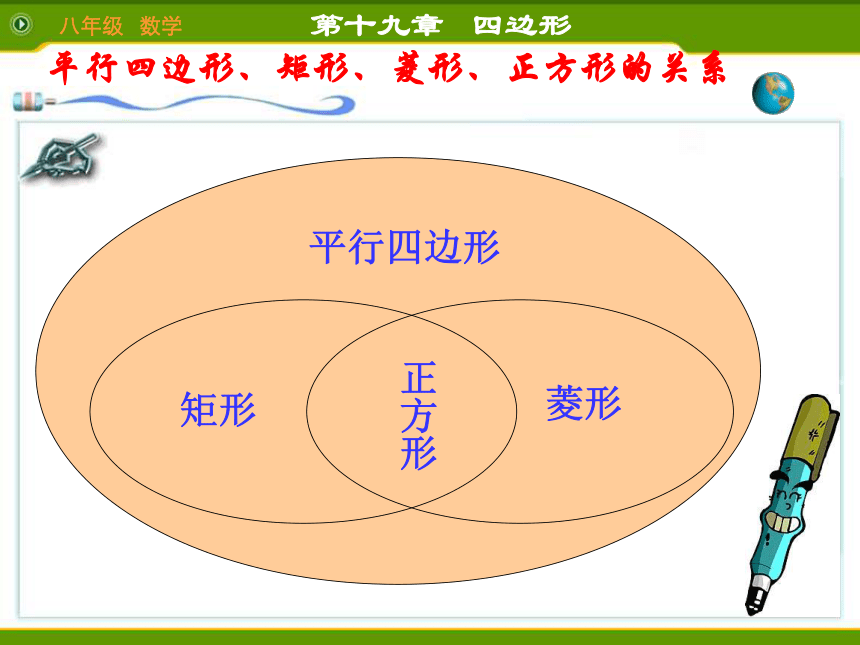 八年级 数学

第十九章 四边形

平行四边形、矩形、菱形、正方形的关系

平行四边形

矩形

正方形

菱形